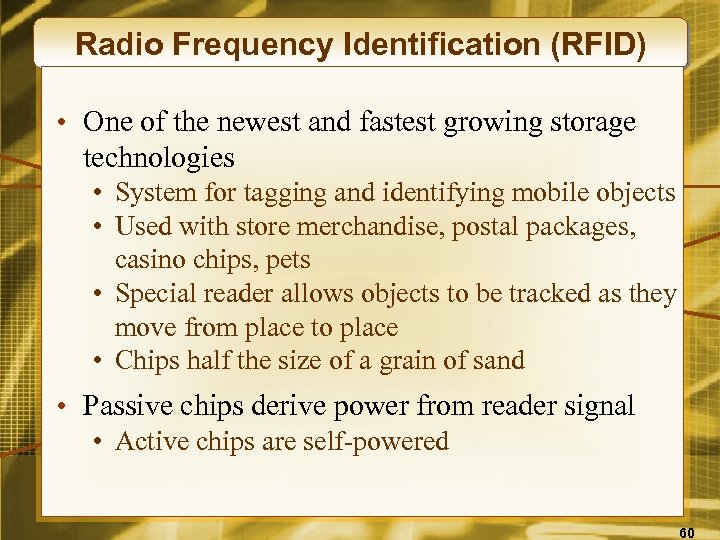 Radio Frequency Identification (RFID)

• One of the newest and fastest growing storage technologies
• System for tagging and identifying mobile objects
• Used with store merchandise, postal packages, casino chips, pets
• Special reader allows objects to be tracked as they move from place to place
• Chips half the size of a grain of sand

• Passive chips derive power from reader signal
• Active chips are self-powered

60